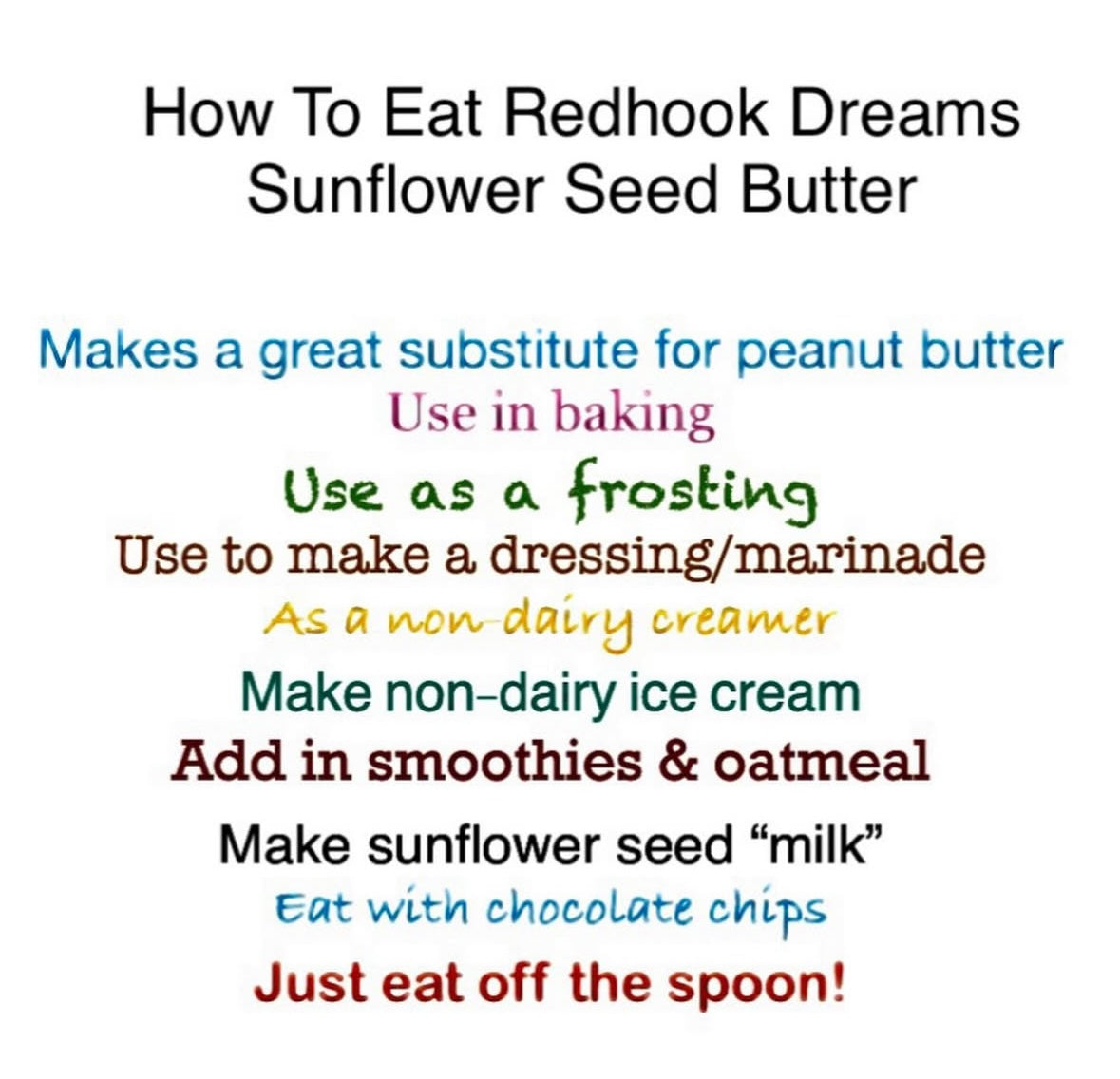 How To Eat Redhook Dreams Sunflower Seed Butter

Makes a great substitute for peanut butter

Use in baking

Use as a frosting

Use to make a dressing/marinade

As a non-dairy creamer

Make non-dairy ice cream

Add in smoothies & oatmeal

Make sunflower seed “milk”

Eat with chocolate chips

Just eat off the spoon!